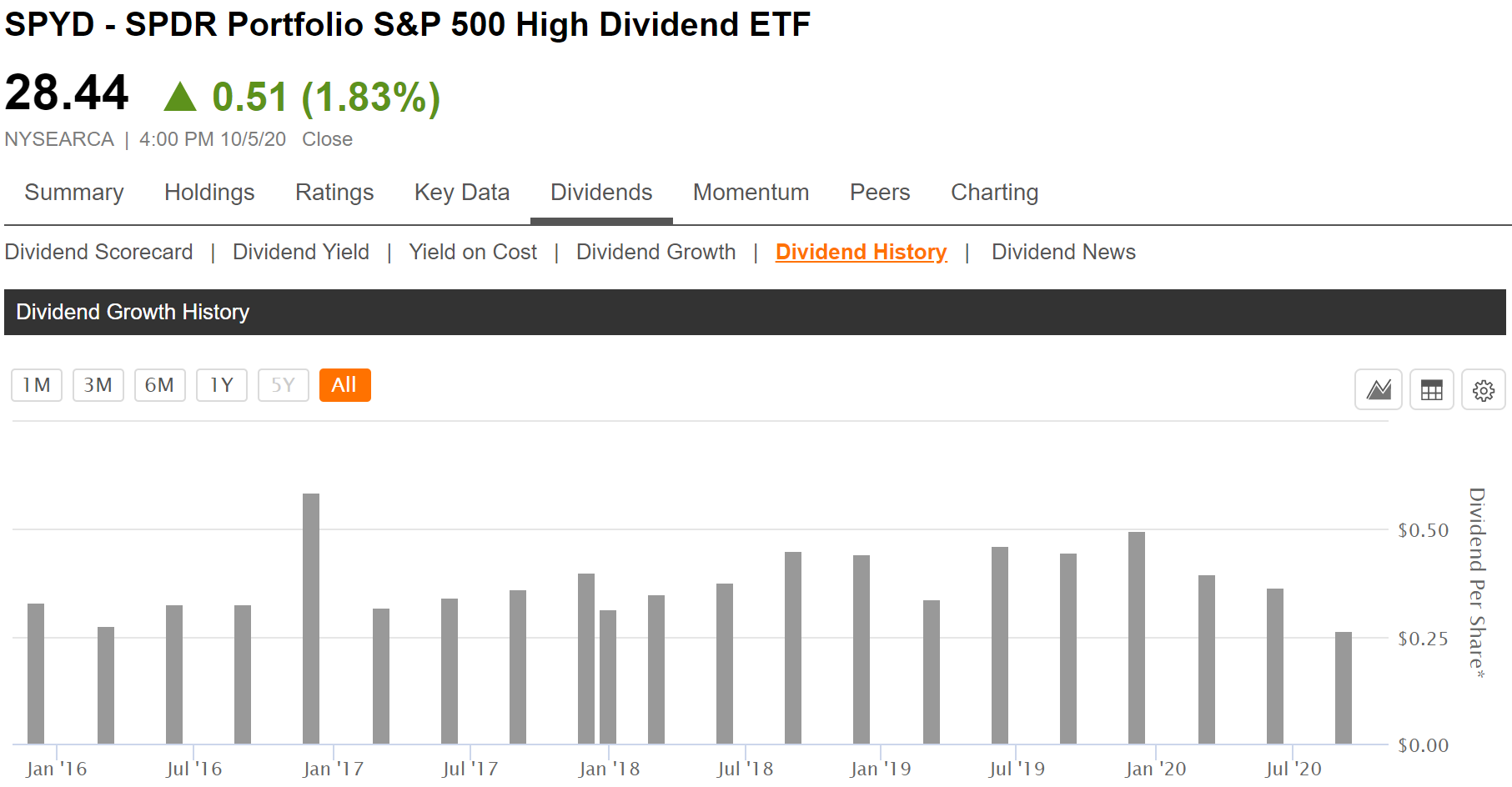 SPYD - SPDR Portfolio S&P 500 High Dividend ETF

28.44 ▲ 0.51 (1.83%)

NYSEARCA | 4:00 PM 10/5/20 Close

Summary Holdings Ratings Key Data Dividends Momentum Peers Charting

Dividend Scorecard | Dividend Yield | Yield on Cost | Dividend Growth | Dividend History | Dividend News

Dividend Growth History

1M 3M 6M 1Y 5Y All

Dividend Per Share*

$0.50

$0.25

$0.00

Jan '16 Jul '16 Jan '17 Jul '17 Jan '18 Jul '18 Jan '19 Jul '19 Jan '20 Jul '20